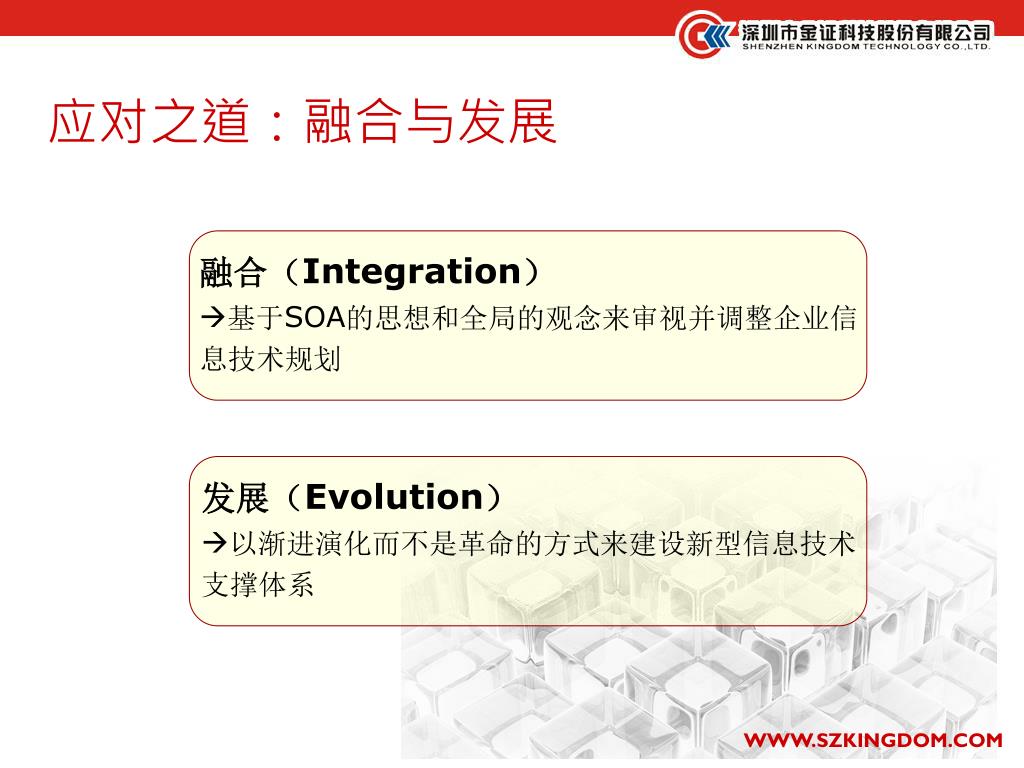 深圳市金证科技股份有限公司
SHENZHEN KINGDOM TECHNOLOGY CO.,LTD.

应对之道：融合与发展

融合（Integration）
→基于SOA的思想和全局的观念来审视并调整企业信息技术规划

发展（Evolution）
→以渐进演化而不是革命的方式来建设新型信息技术支撑体系

WWW.SZKINGDOM.COM